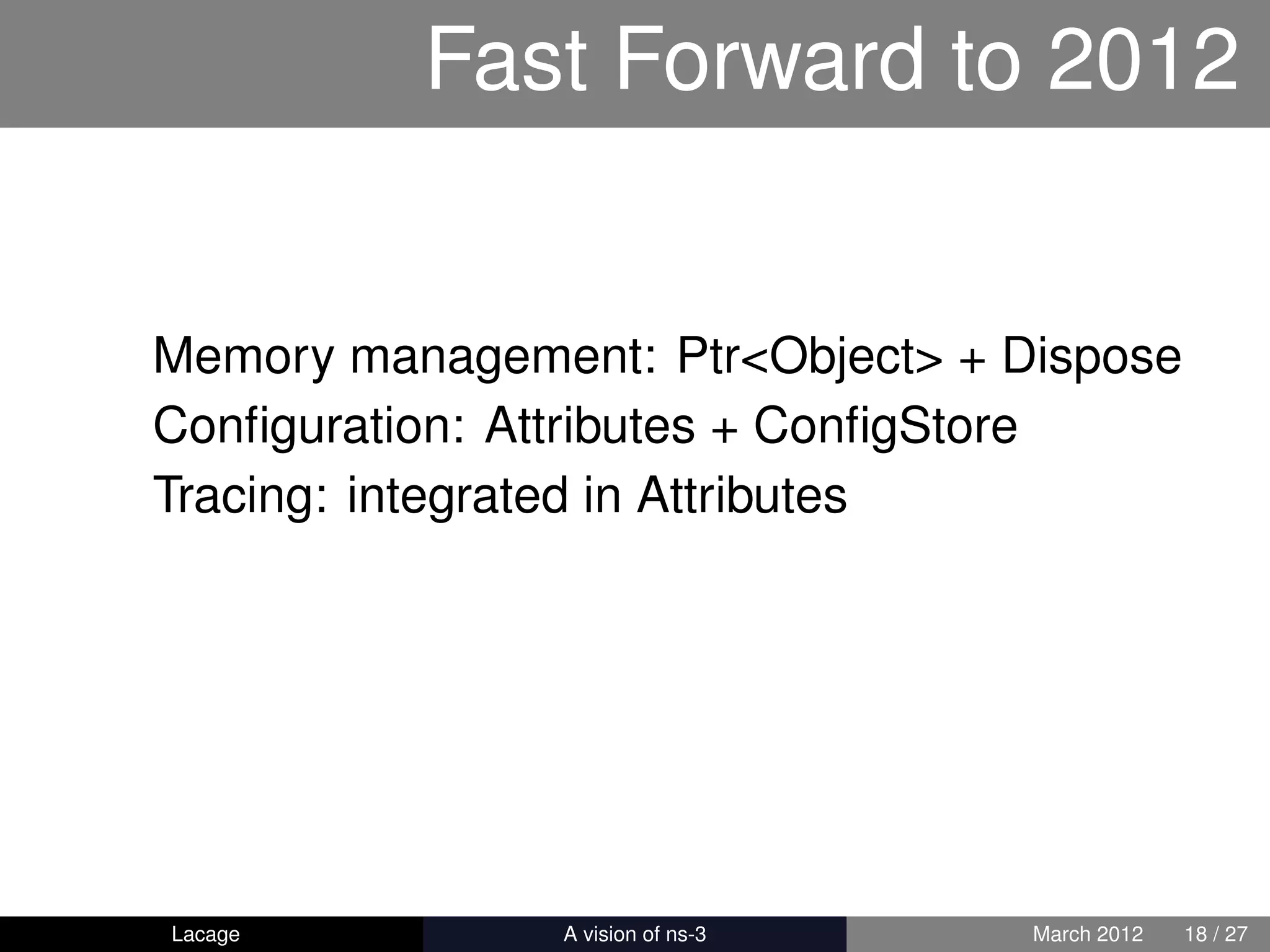 Fast Forward to 2012

Memory management: Ptr<Object> + Dispose
Configuration: Attributes + ConfigStore
Tracing: integrated in Attributes

Lacage A vision of ns-3 March 2012 18 / 27